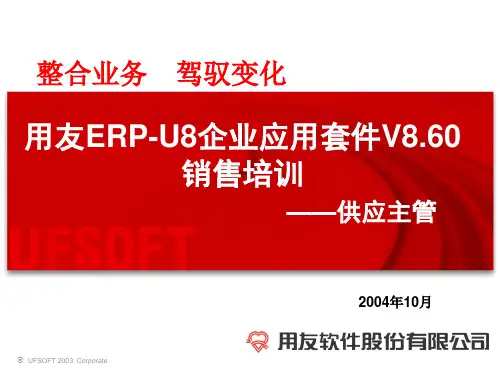 整合业务　驾驭变化

用友ERP-U8企业应用套件V8.60
销售培训

——供应主管

UFSOFT

2004年10月

用友软件股份有限公司

© UFSOFT 2003 Corporate